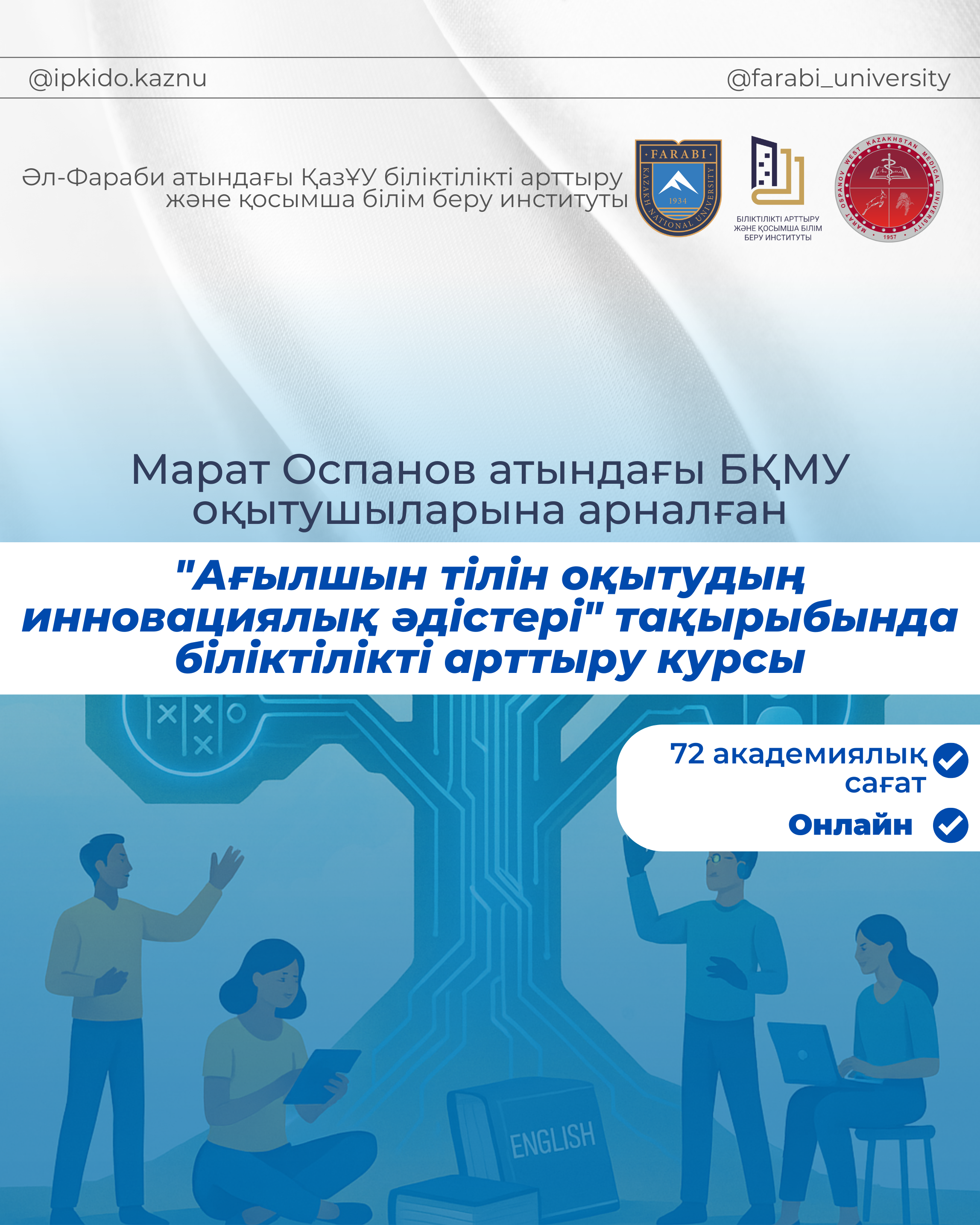 @ipkido.kaznu

@farabi_university

Әл-Фараби атындағы ҚазҰУ біліктілікті арттыру және қосымша білім беру институты

FARABI KAZAKH NATIONAL UNIVERSITY 1934

БІЛІКТІЛІКТІ АРТТЫРУ ЖӘНЕ ҚОСЫМША БІЛІМ БЕРУ ИНСТИТУТЫ

MARAT OSPANOV WEST KAZAKHSTAN MEDICAL UNIVERSITY 1957

Марат Оспанов атындағы БҚМУ оқытушыларына арналған

"Ағылшын тілін оқытудың инновациялық әдістері" тақырыбында біліктілікті арттыру курсы

72 академиялық сағат

Онлайн

ENGLISH